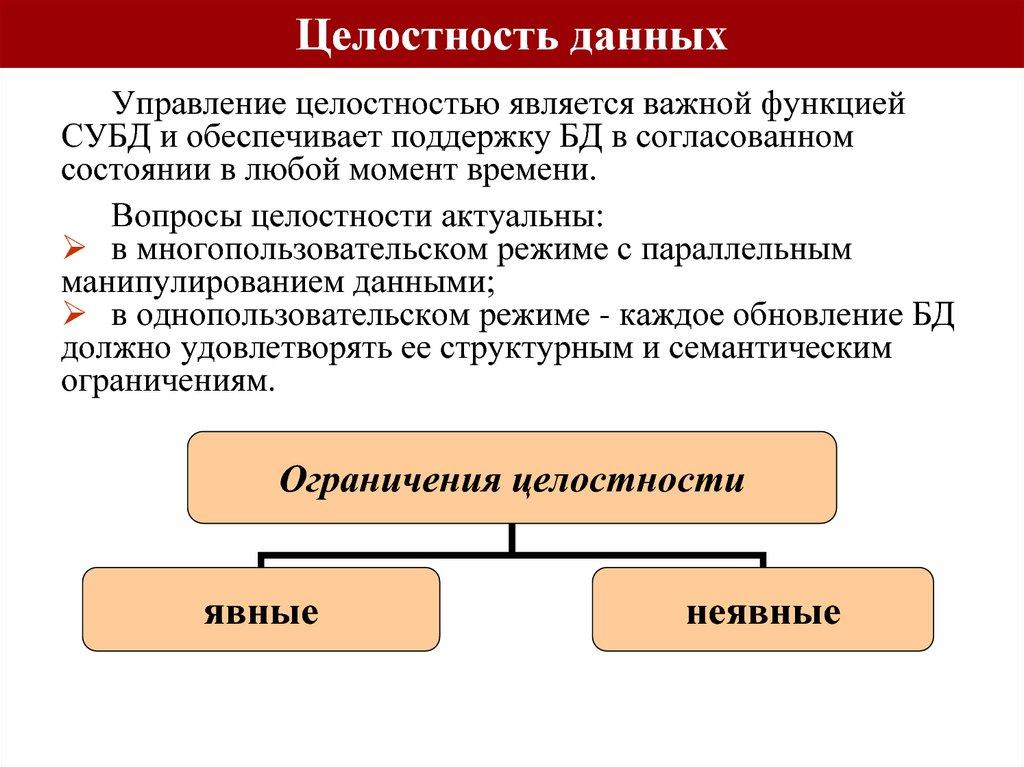 Целостность данных

Управление целостностью является важной функцией СУБД и обеспечивает поддержку БД в согласованном состоянии в любой момент времени.

Вопросы целостности актуальны:
➢ в многопользовательском режиме с параллельным манипулированием данными;
➢ в однопользовательском режиме - каждое обновление БД должно удовлетворять ее структурным и семантическим ограничениям.

Ограничения целостности

явные

неявные